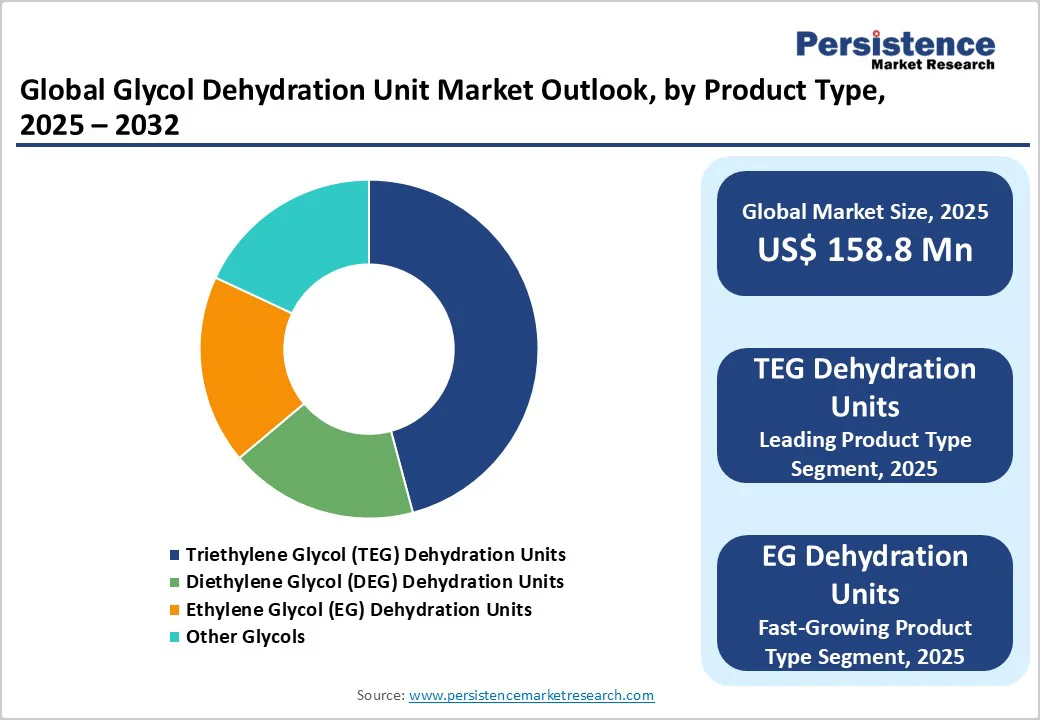 Persistence
Market Research

Global Glycol Dehydration Unit Market Outlook, by Product Type, 2025 – 2032

Triethylene Glycol (TEG) Dehydration Units
Diethylene Glycol (DEG) Dehydration Units
Ethylene Glycol (EG) Dehydration Units
Other Glycols

Global Market Size, 2025
US$ 158.8 Mn

TEG Dehydration Units
Leading Product Type Segment, 2025

EG Dehydration Units
Fast-Growing Product Type Segment, 2025

Source: www.persistencemarketresearch.com